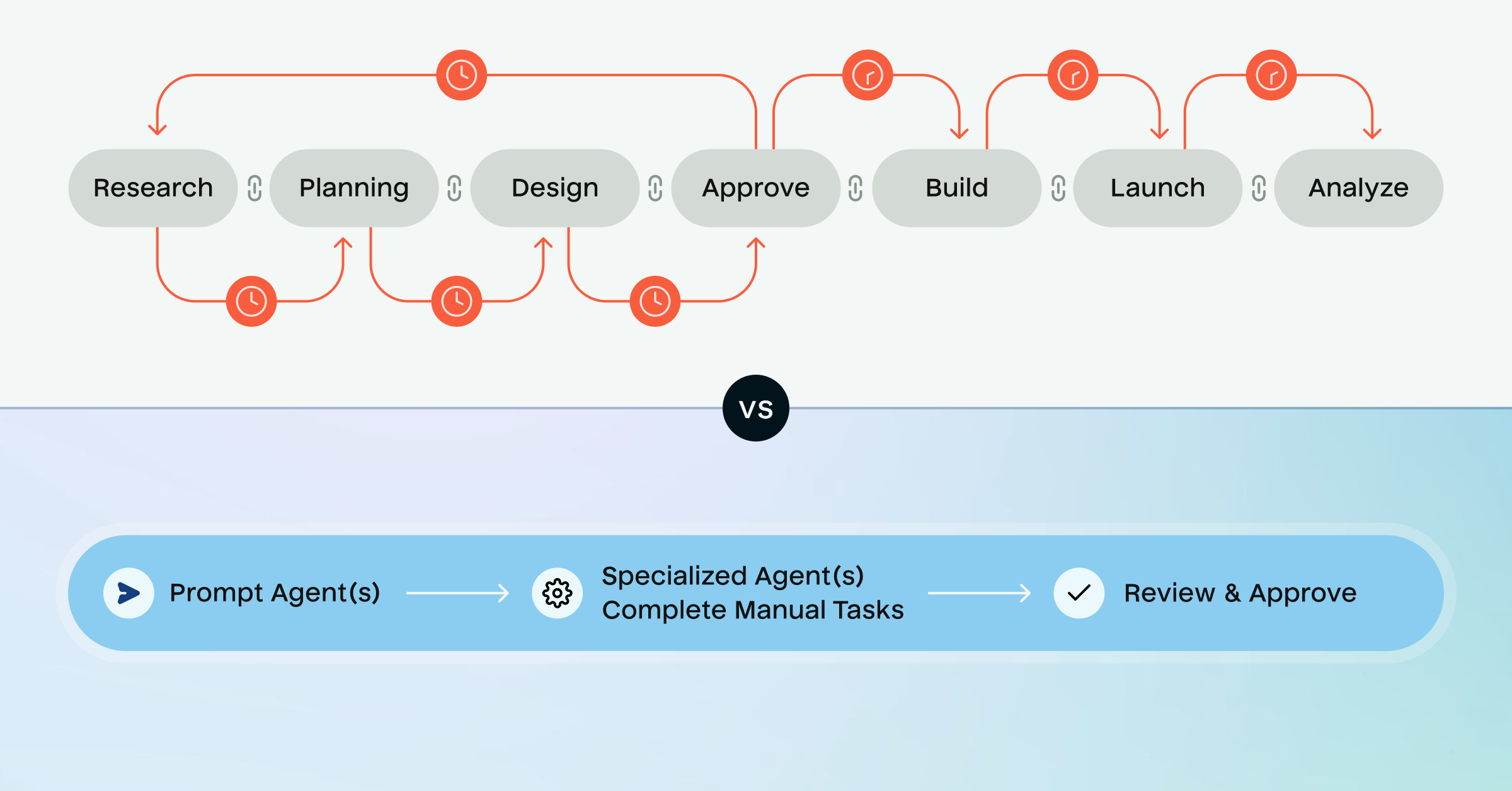 Research Planning Design Approve Build Launch Analyze

VS

Prompt Agent(s)

Specialized Agent(s) Complete Manual Tasks

Review & Approve